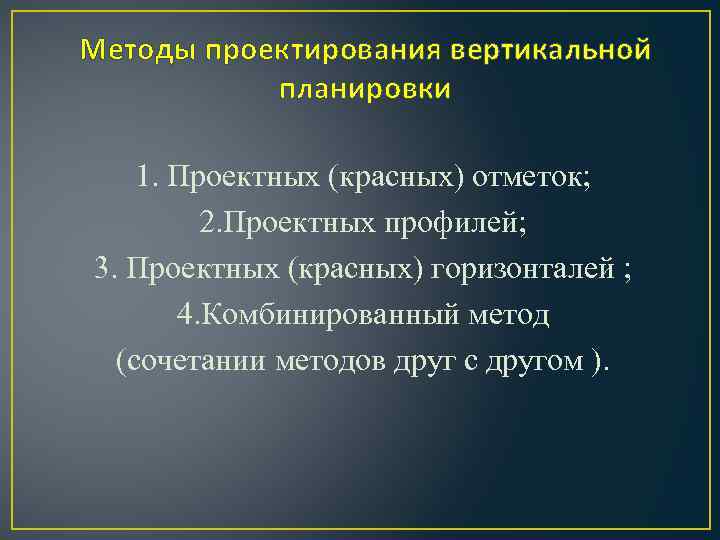 Методы проектирования вертикальной планировки

1. Проектных (красных) отметок;
2.Проектных профилей;
3. Проектных (красных) горизонталей ;
4.Комбинированный метод (сочетании методов друг с другом ).